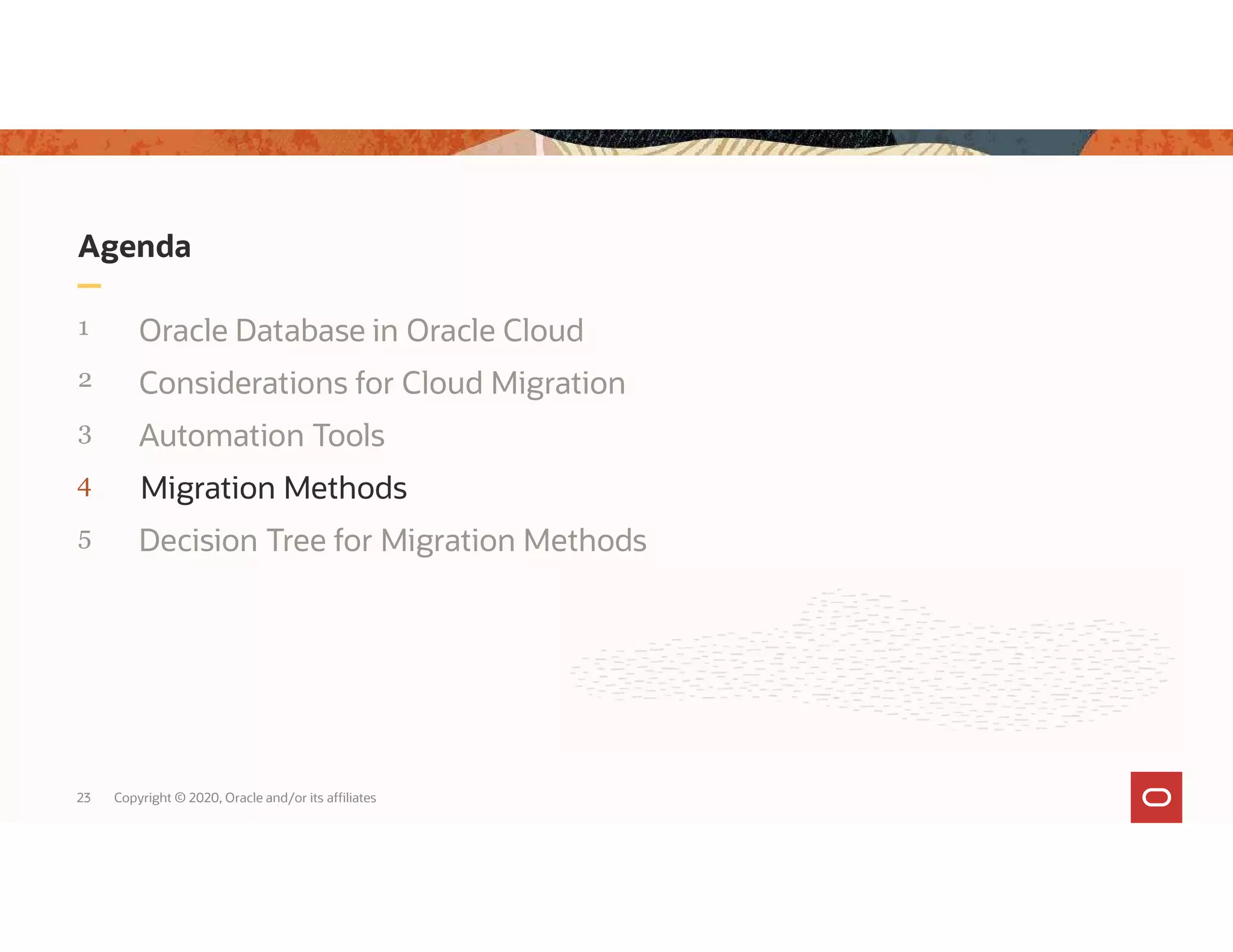 Agenda

1 Oracle Database in Oracle Cloud

2 Considerations for Cloud Migration

3 Automation Tools

4 Migration Methods

5 Decision Tree for Migration Methods

23 Copyright © 2020, Oracle and/or its affiliates